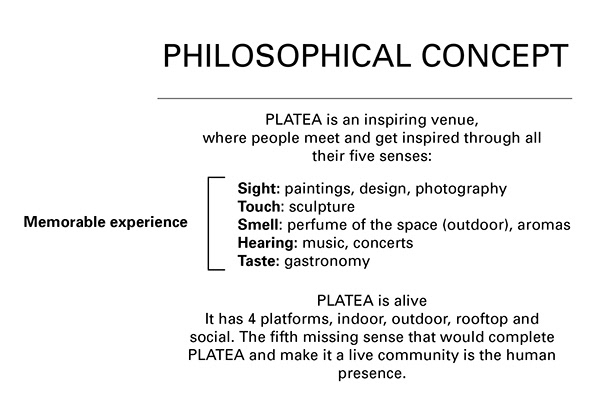 PHILOSOPHICAL CONCEPT

PLATEA is an inspiring venue, where people meet and get inspired through all their five senses:

Memorable experience

Sight: paintings, design, photography
Touch: sculpture
Smell: perfume of the space (outdoor), aromas
Hearing: music, concerts
Taste: gastronomy

PLATEA is alive
It has 4 platforms, indoor, outdoor, rooftop and social. The fifth missing sense that would complete PLATEA and make it a live community is the human presence.